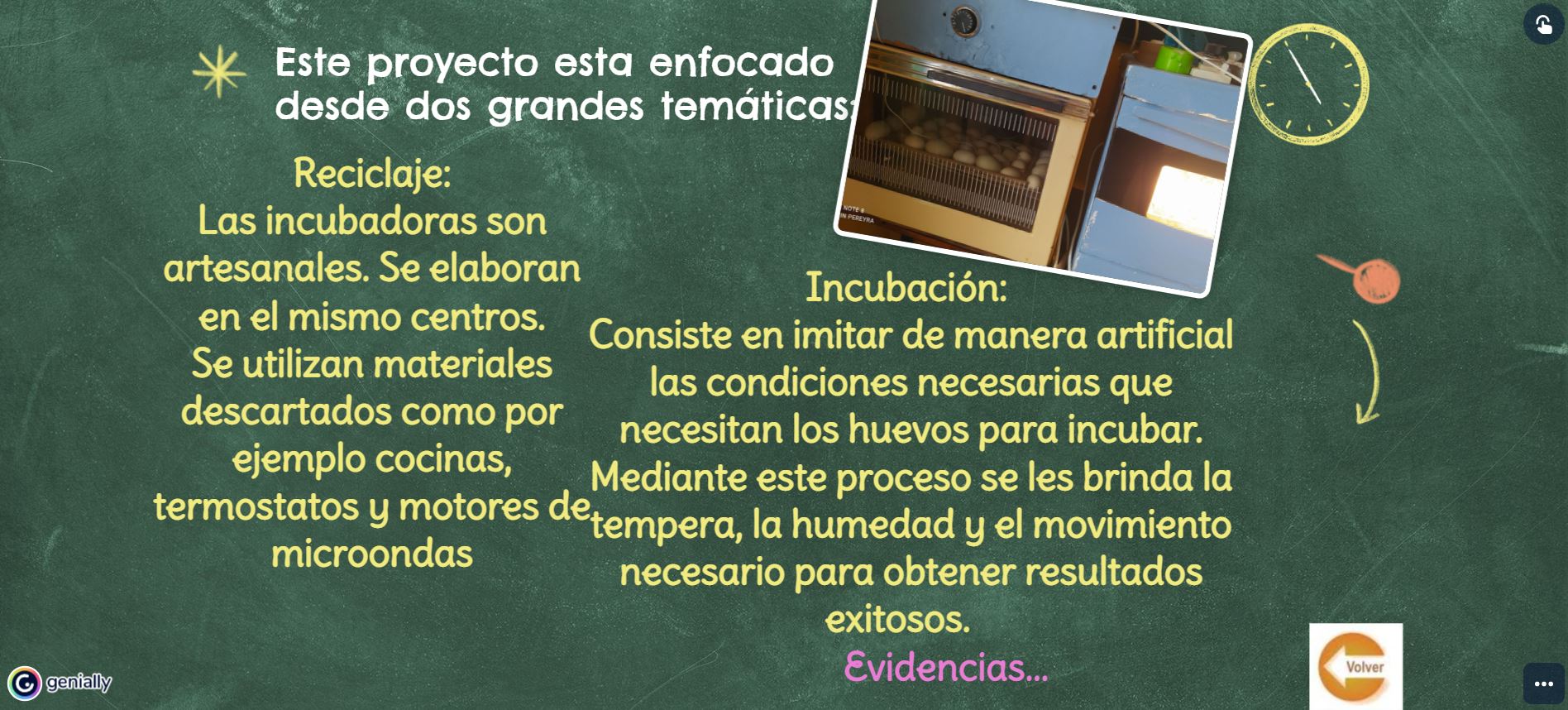 Este proyecto esta enfocado desde dos grandes temáticas:

Reciclaje:
Las incubadoras son artesanales. Se elaboran en el mismo centros.
Se utilizan materiales descartados como por ejemplo cocinas, termostatos y motores de microondas

NOTE 8
IN PEREYRA

Incubación:
Consiste en imitar de manera artificial las condiciones necesarias que necesitan los huevos para incubar.
Mediante este proceso se les brinda la tempera, la humedad y el movimiento necesario para obtener resultados exitosos.

Evidencias...

Volver

genially